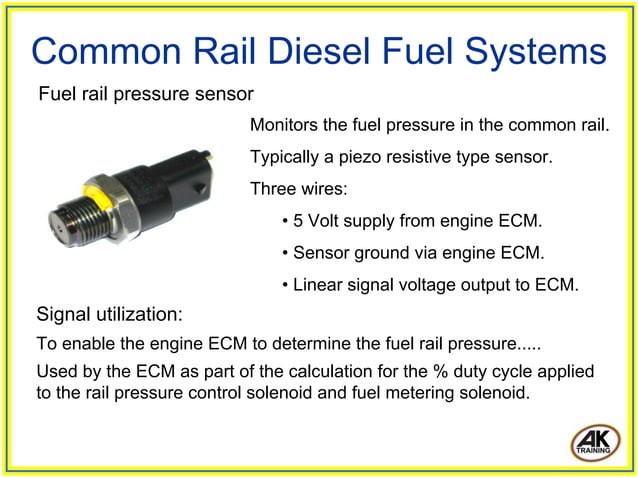 Common Rail Diesel Fuel Systems

Fuel rail pressure sensor

Monitors the fuel pressure in the common rail.

Typically a piezo resistive type sensor.

Three wires:

• 5 Volt supply from engine ECM.

• Sensor ground via engine ECM.

• Linear signal voltage output to ECM.

Signal utilization:

To enable the engine ECM to determine the fuel rail pressure.....

Used by the ECM as part of the calculation for the % duty cycle applied to the rail pressure control solenoid and fuel metering solenoid.

AK TRAINING